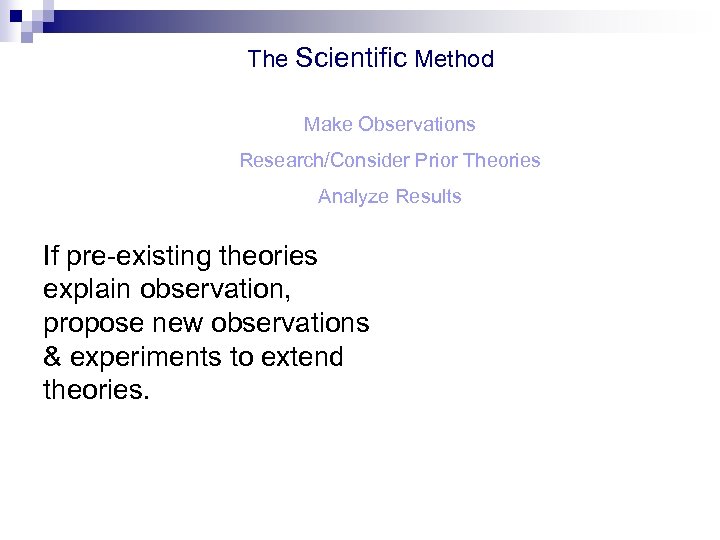 The Scientific Method

Make Observations

Research/Consider Prior Theories

Analyze Results

If pre-existing theories explain observation, propose new observations & experiments to extend theories.